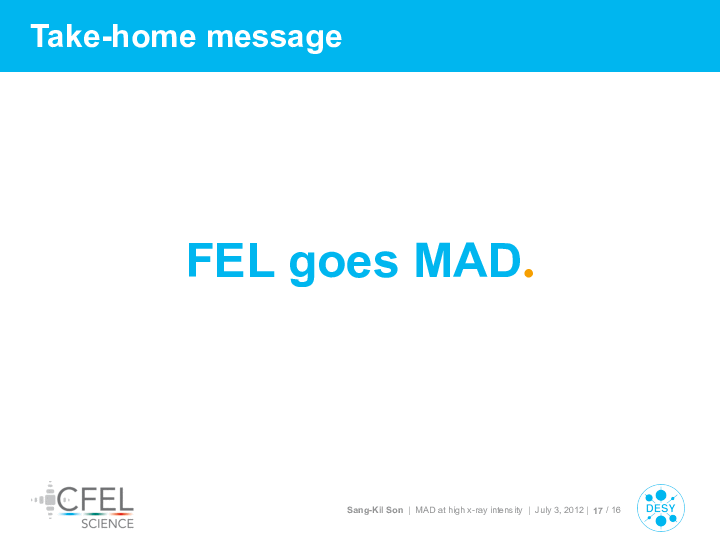 Take-home message

FEL goes MAD.

CFEL SCIENCE

Sang-Kil Son | MAD at high x-ray intensity | July 3, 2012 | 17 / 16

DESY